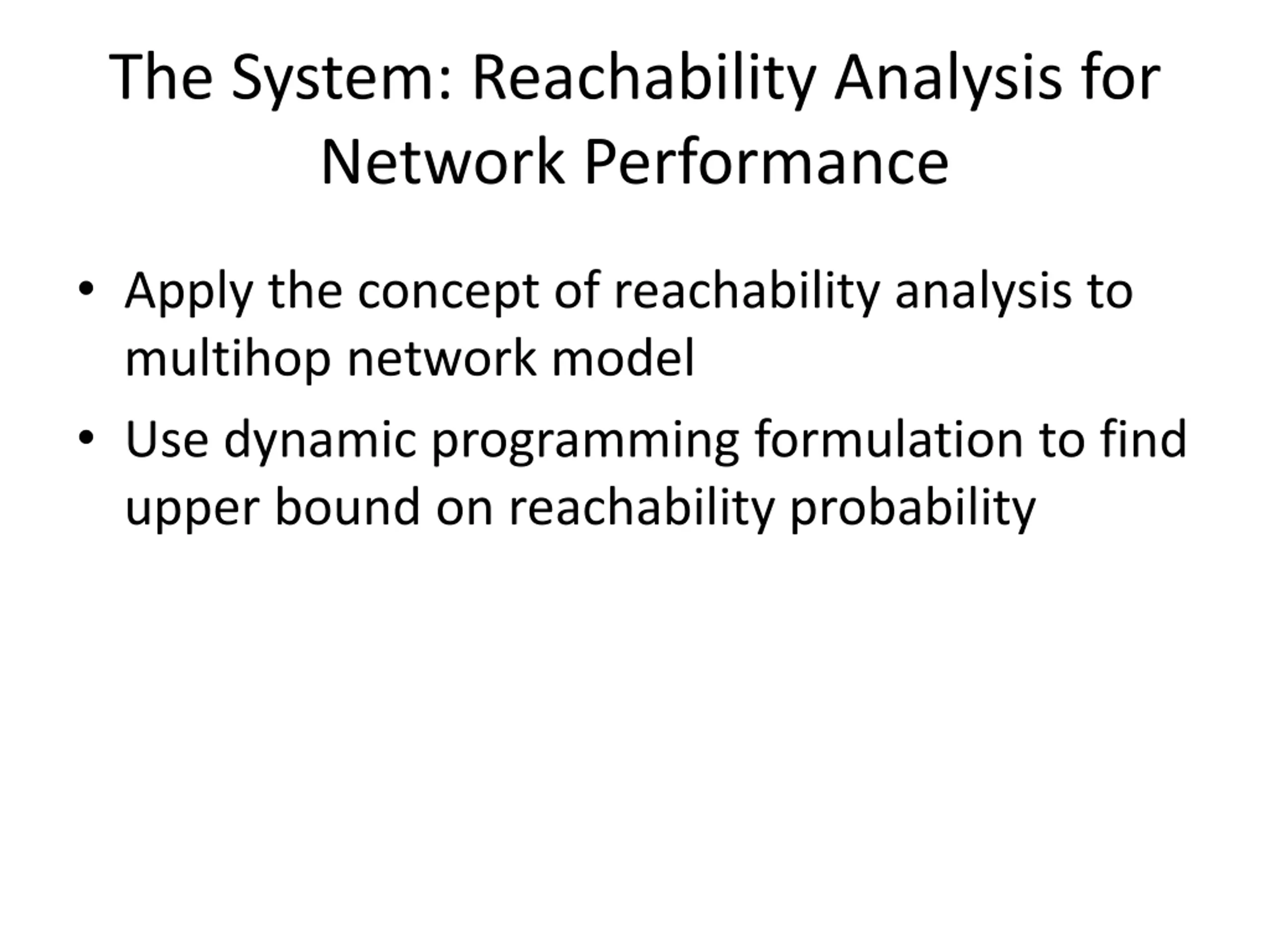 The System: Reachability Analysis for Network Performance

• Apply the concept of reachability analysis to multihop network model
• Use dynamic programming formulation to find upper bound on reachability probability